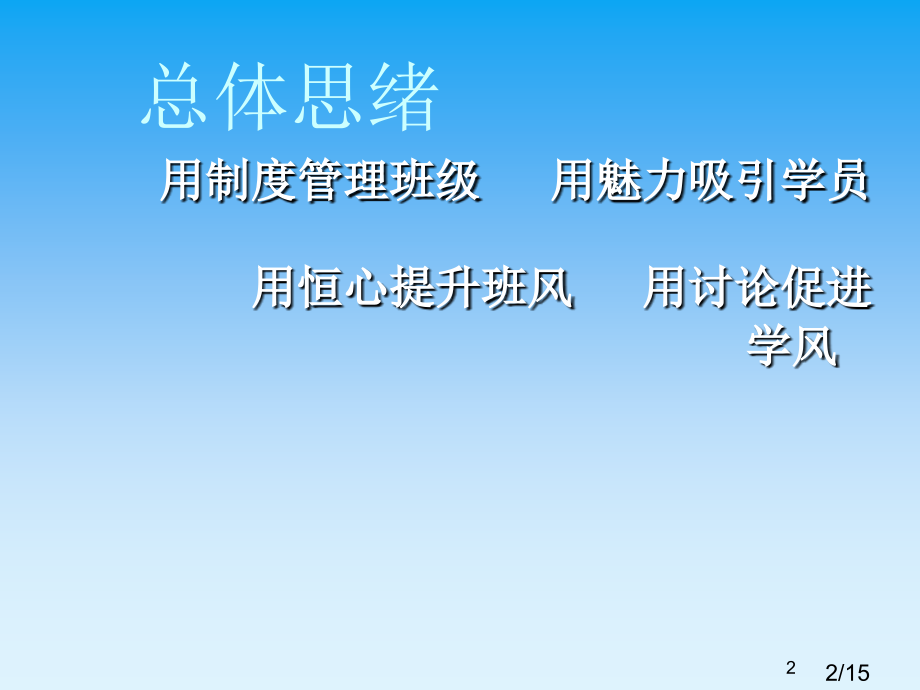 总体思绪

用制度管理班级　　用魅力吸引学员

用恒心提升班风　　用讨论促进学风

2

2/15